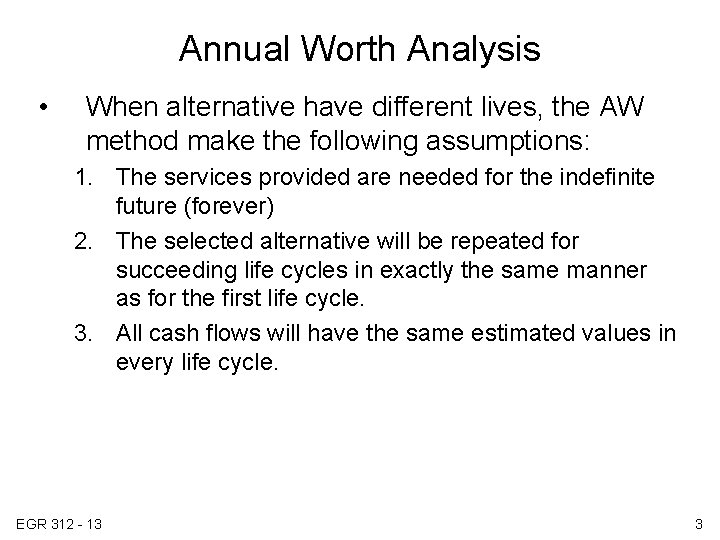 Annual Worth Analysis

• When alternative have different lives, the AW method make the following assumptions:

1. The services provided are needed for the indefinite future (forever)
2. The selected alternative will be repeated for succeeding life cycles in exactly the same manner as for the first life cycle.
3. All cash flows will have the same estimated values in every life cycle.

EGR 312 - 13

3